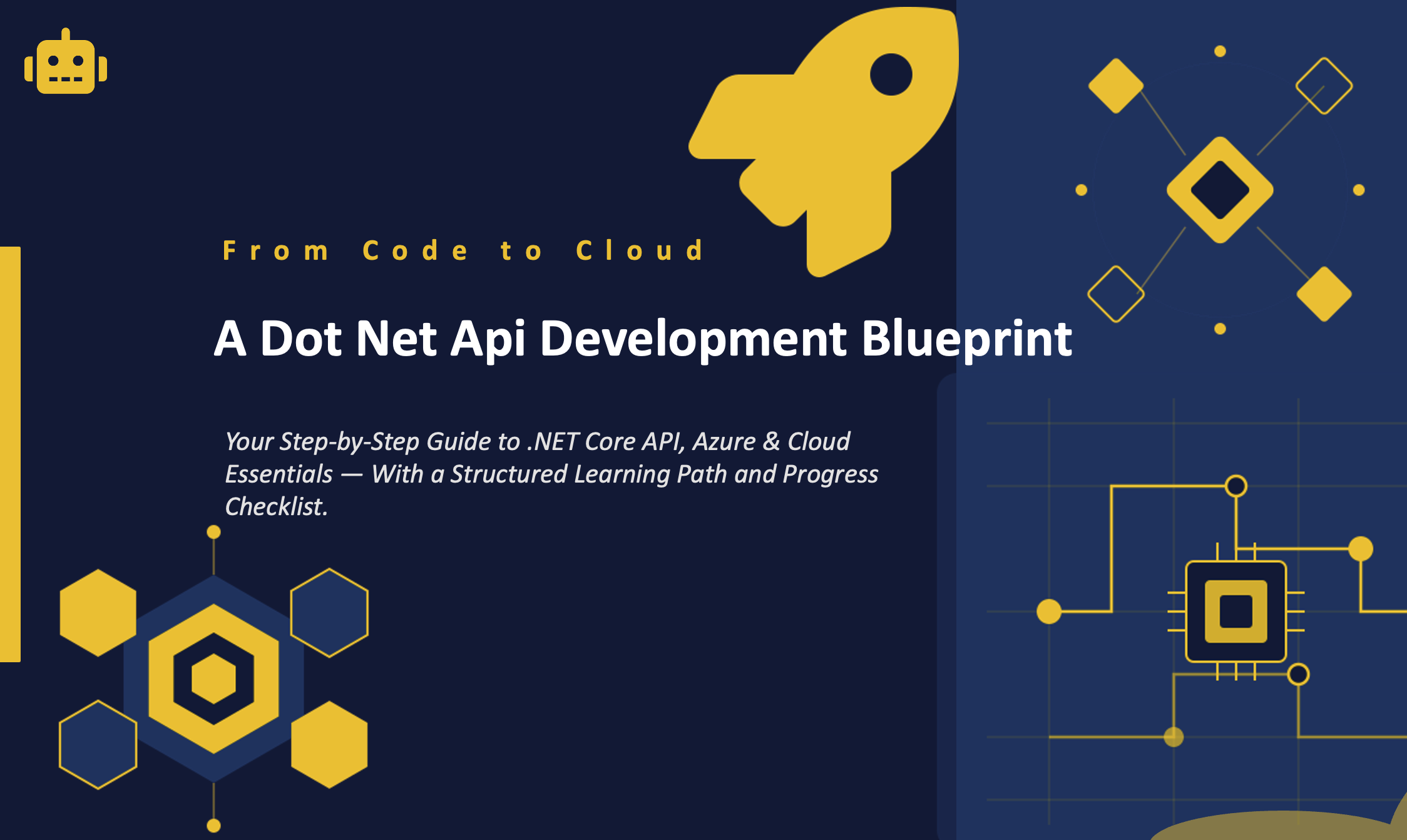 From Code to Cloud

A Dot Net Api Development Blueprint

Your Step-by-Step Guide to .NET Core API, Azure & Cloud Essentials — With a Structured Learning Path and Progress Checklist.